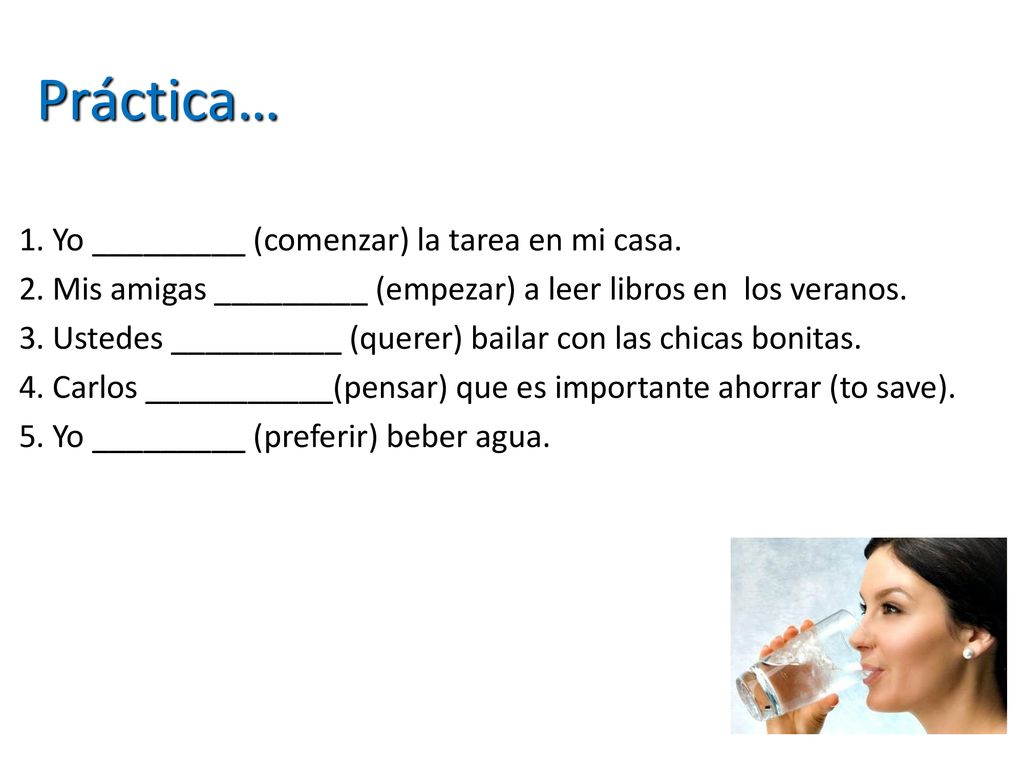 Práctica…

1. Yo _________ (comenzar) la tarea en mi casa.
2. Mis amigas _________ (empezar) a leer libros en los veranos.
3. Ustedes __________ (querer) bailar con las chicas bonitas.
4. Carlos ___________(pensar) que es importante ahorrar (to save).
5. Yo _________ (preferir) beber agua.